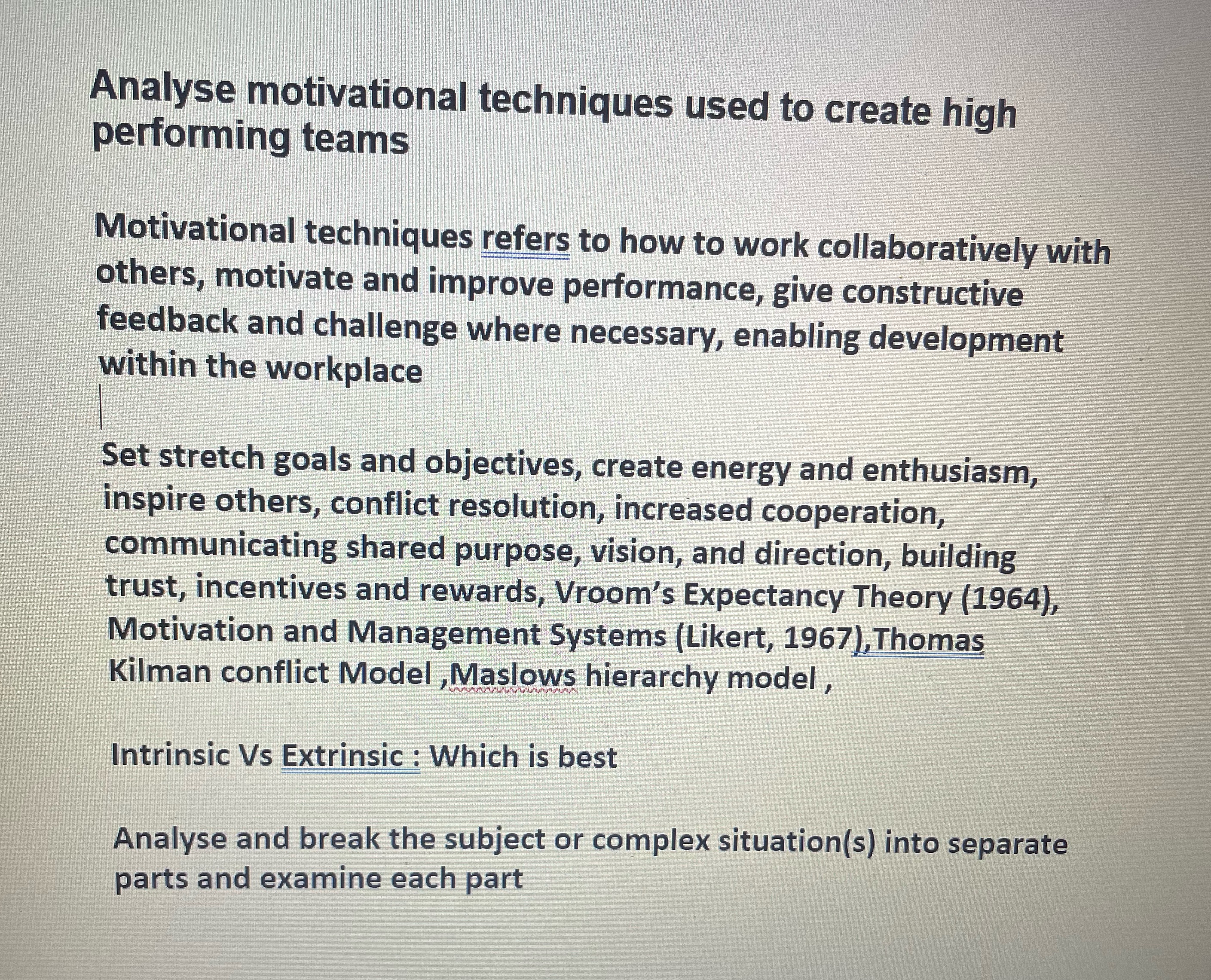 Analyse motivational techniques used to create high performing teams

Motivational techniques refers to how to work collaboratively with others, motivate and improve performance, give constructive feedback and challenge where necessary, enabling development within the workplace

Set stretch goals and objectives, create energy and enthusiasm, inspire others, conflict resolution, increased cooperation, communicating shared purpose, vision, and direction, building trust, incentives and rewards, Vroom's Expectancy Theory (1964), Motivation and Management Systems (Likert, 1967),Thomas Kilman conflict Model ,Maslows hierarchy model ,

Intrinsic Vs Extrinsic : Which is best

Analyse and break the subject or complex situation(s) into separate parts and examine each part